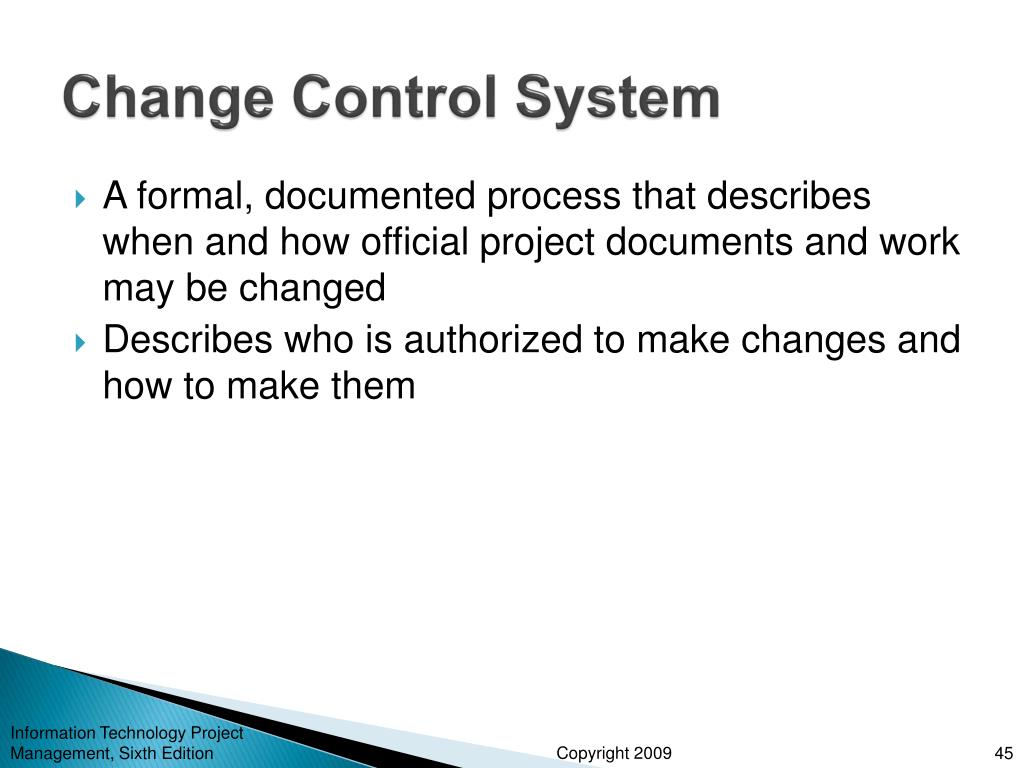 Change Control System

A formal, documented process that describes when and how official project documents and work may be changed

Describes who is authorized to make changes and how to make them

Information Technology Project Management, Sixth Edition

Copyright 2009

45